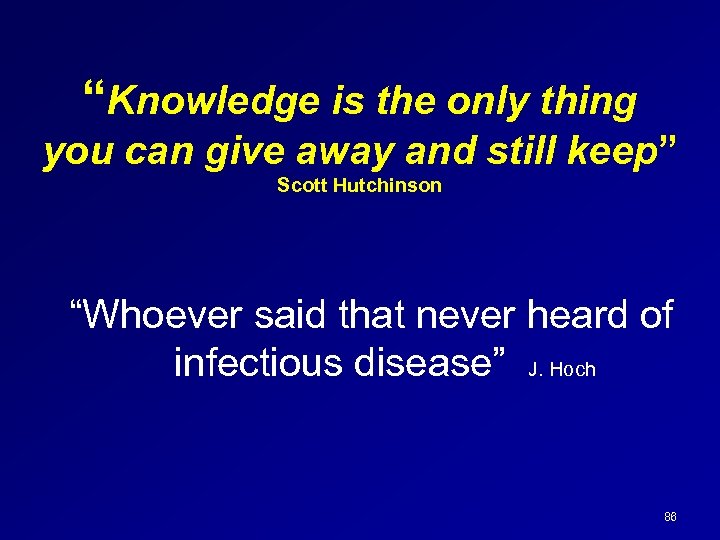 “Knowledge is the only thing you can give away and still keep”
Scott Hutchinson

“Whoever said that never heard of infectious disease” J. Hoch

86